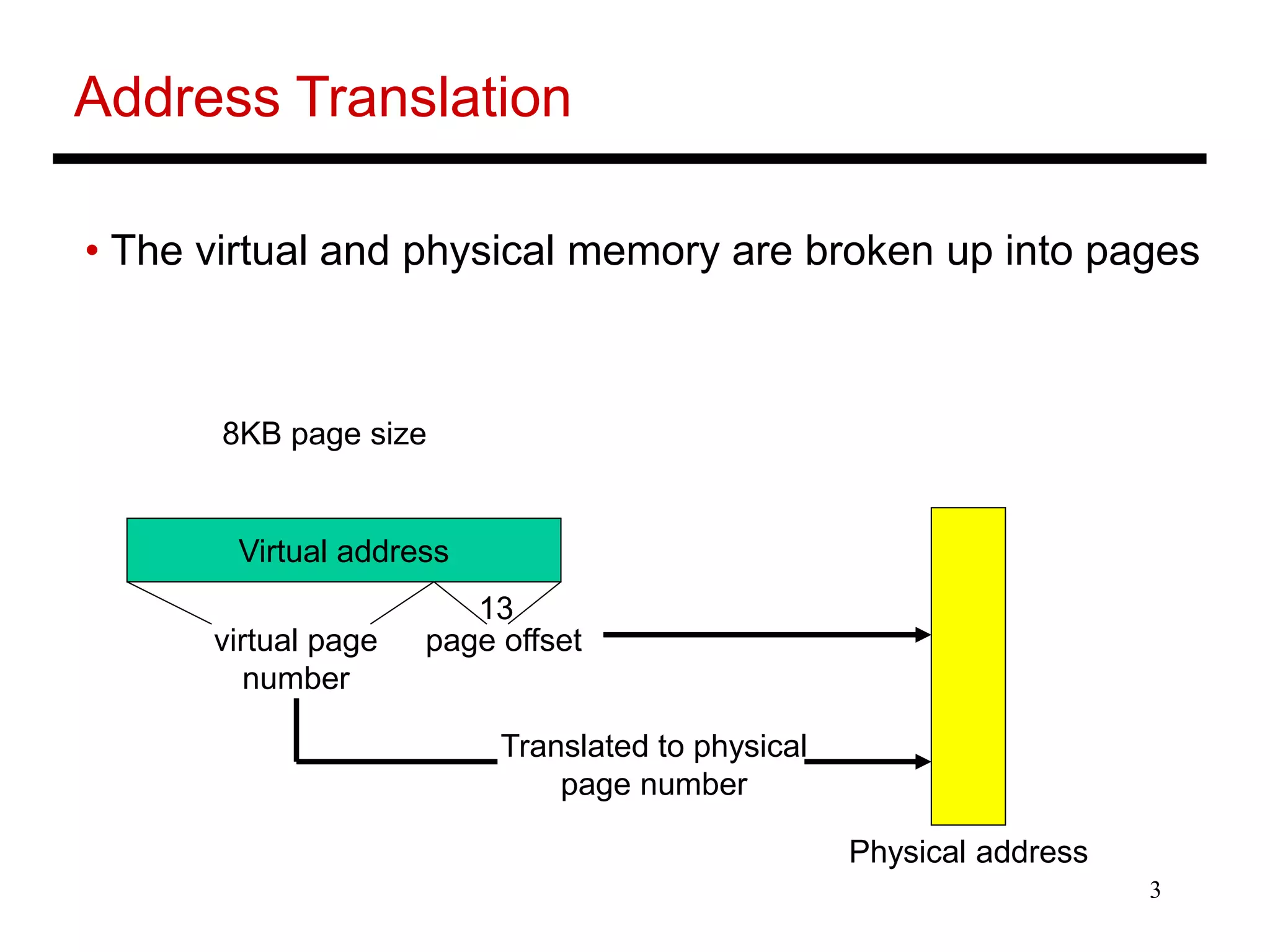 Address Translation

• The virtual and physical memory are broken up into pages

8KB page size

Virtual address

13

virtual page number

page offset

Translated to physical page number

Physical address

3